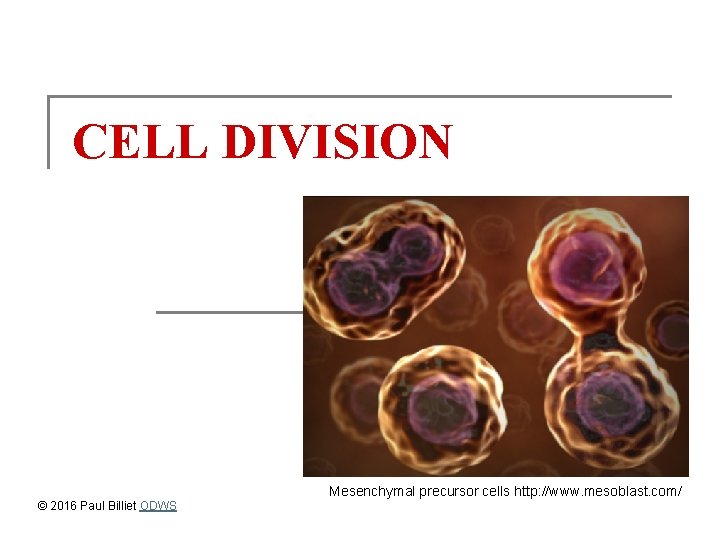 CELL DIVISION

Mesenchymal precursor cells http://www.mesoblast.com/

© 2016 Paul Billiet ODWS